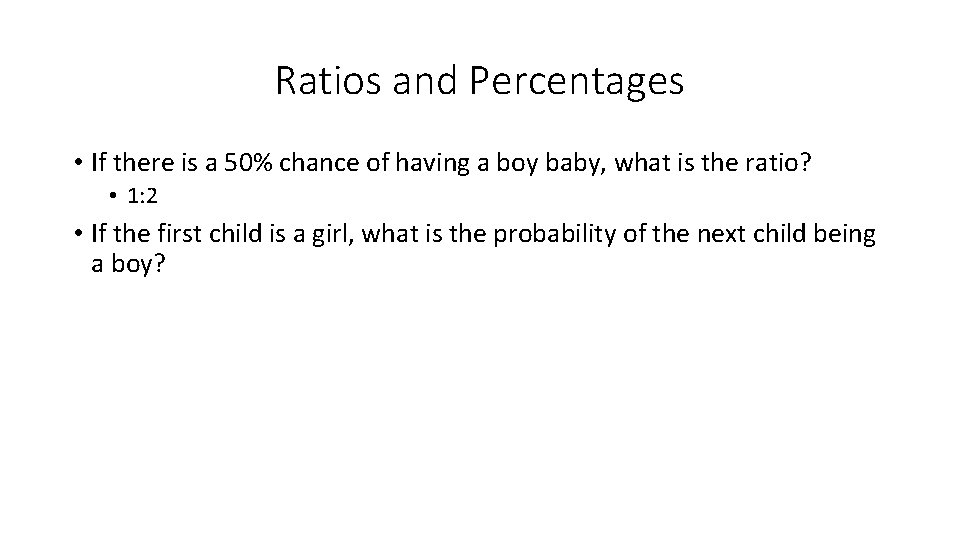 Ratios and Percentages

• If there is a 50% chance of having a boy baby, what is the ratio?
  • 1:2
• If the first child is a girl, what is the probability of the next child being a boy?